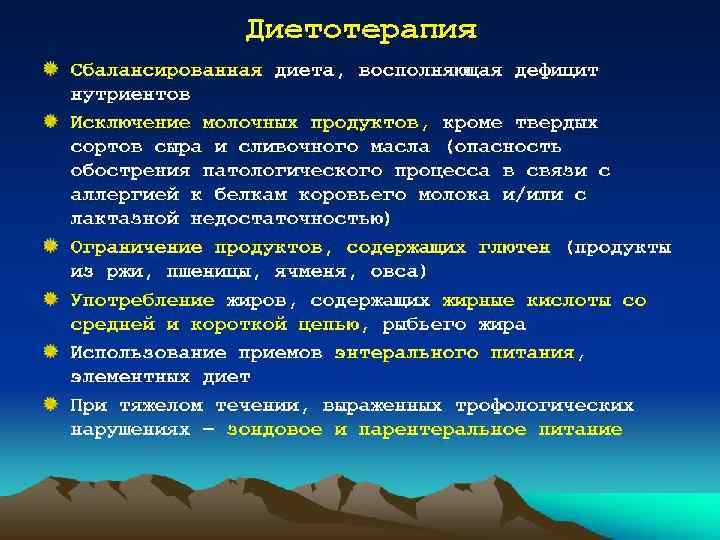 Диетотерапия

Сбалансированная диета, восполняющая дефицит нутриентов

Исключение молочных продуктов, кроме твердых сортов сыра и сливочного масла (опасность обострения патологического процесса в связи с аллергией к белкам коровьего молока и/или с лактазной недостаточностью)

Ограничение продуктов, содержащих глютен (продукты из ржи, пшеницы, ячменя, овса)

Употребление жиров, содержащих жирные кислоты со средней и короткой цепью, рыбьего жира

Использование приемов энтерального питания, элементных диет

При тяжелом течении, выраженных трофологических нарушениях – зондовое и парентеральное питание